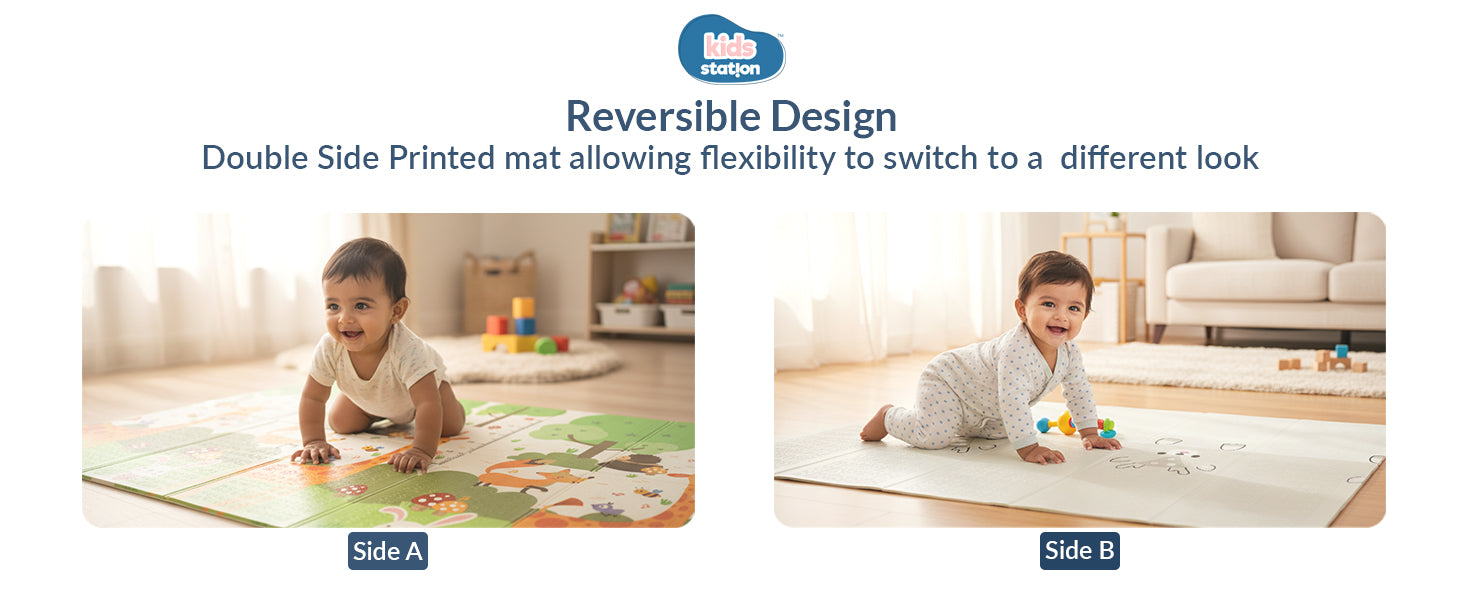 kids station™

Reversible Design

Double Side Printed mat allowing flexibility to switch to a  different look

Side A

Side B